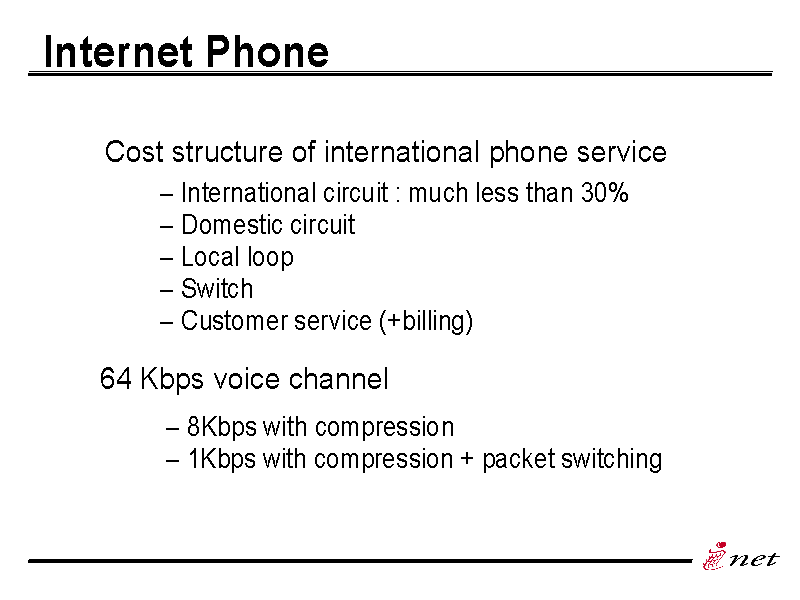 Internet Phone

Cost structure of international phone service

– International circuit : much less than 30%
– Domestic circuit
– Local loop
– Switch
– Customer service (+billing)

64 Kbps voice channel

– 8Kbps with compression
– 1Kbps with compression + packet switching

net